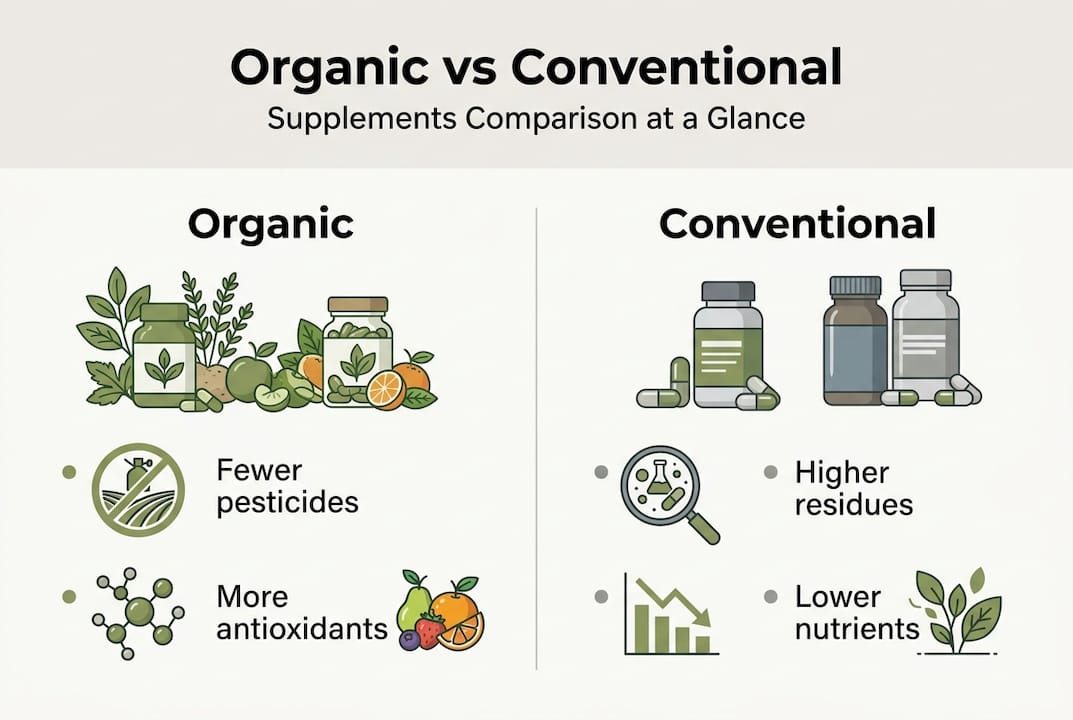 Organic vs Conventional

Supplements Comparison at a Glance

Organic

Fewer pesticides

More antioxidants

Conventional

Higher residues

Lower nutrients